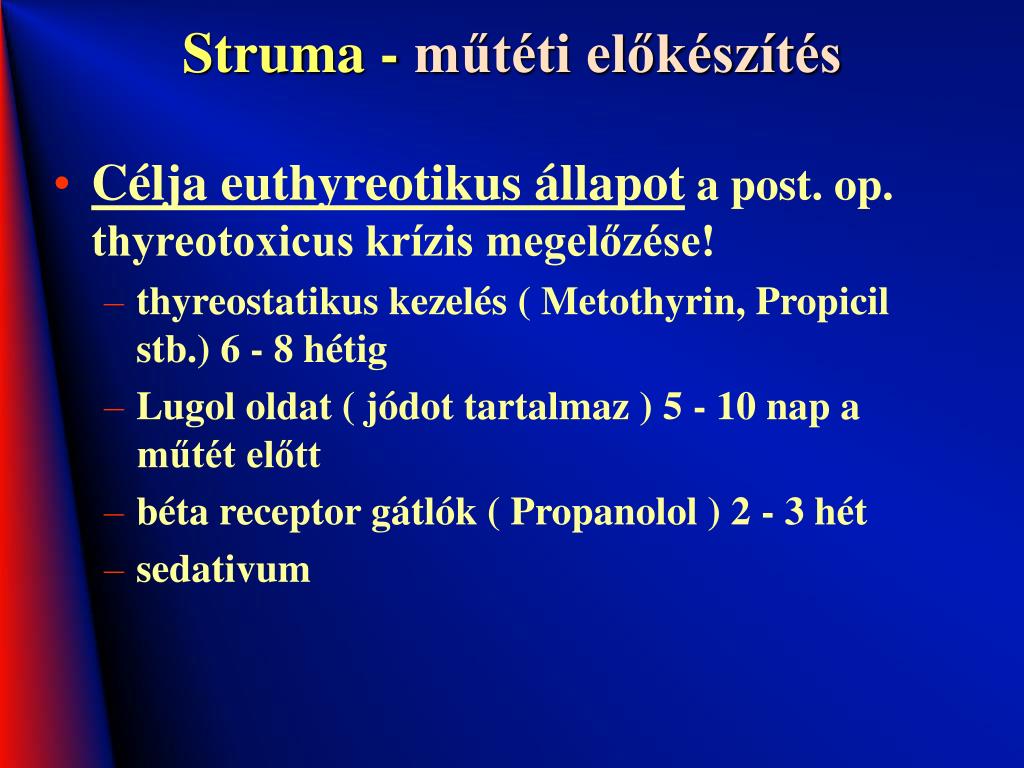 Struma - műtéti előkészítés

• Célja euthyreotikus állapot a post. op. thyreotoxicus krízis megelőzése!
– thyreostatikus kezelés ( Metothyrin, Propicil stb.) 6 - 8 hétig
– Lugol oldat ( jódot tartalmaz ) 5 - 10 nap a műtét előtt
– béta receptor gátlók ( Propanolol ) 2 - 3 hét
– sedativum